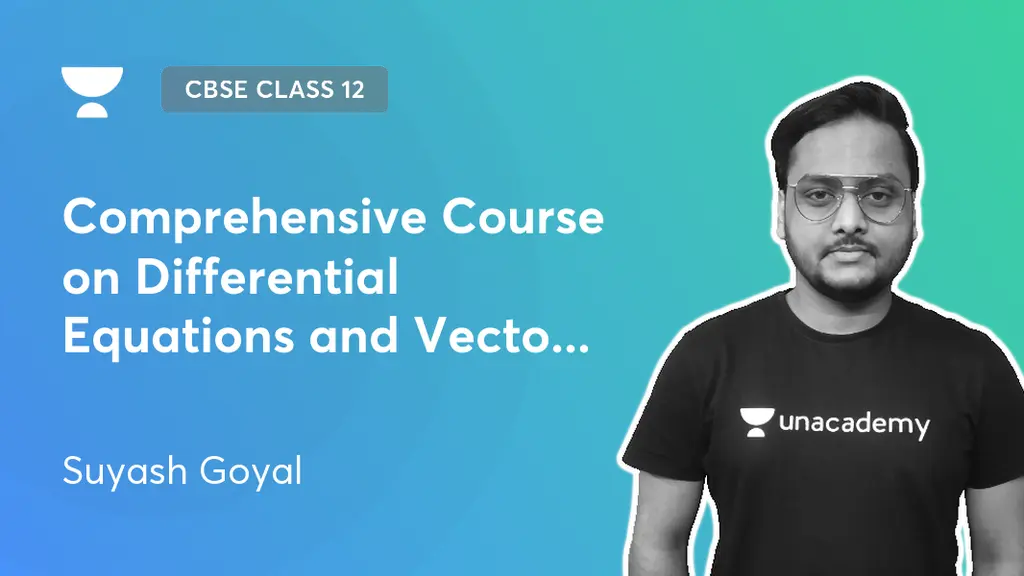 CBSE CLASS 12

Comprehensive Course on Differential Equations and Vecto...

Suyash Goyal

unacademy